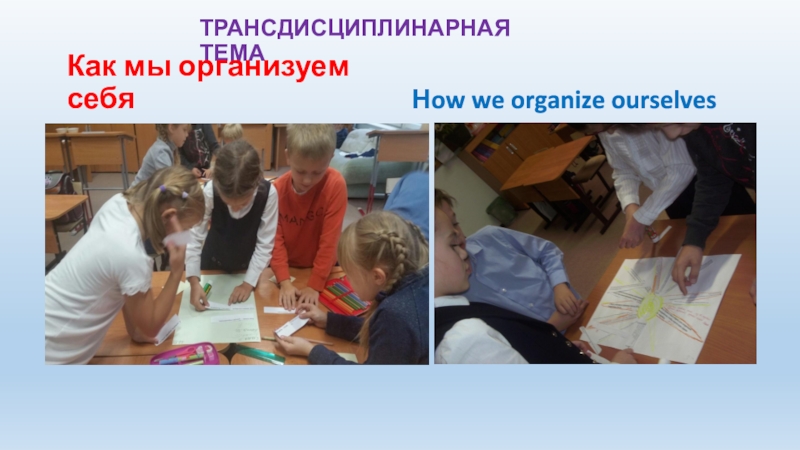 ТРАНСДИСЦИПЛИНАРНАЯ ТЕМА

Как мы организуем себя

How we organize ourselves

MANGO